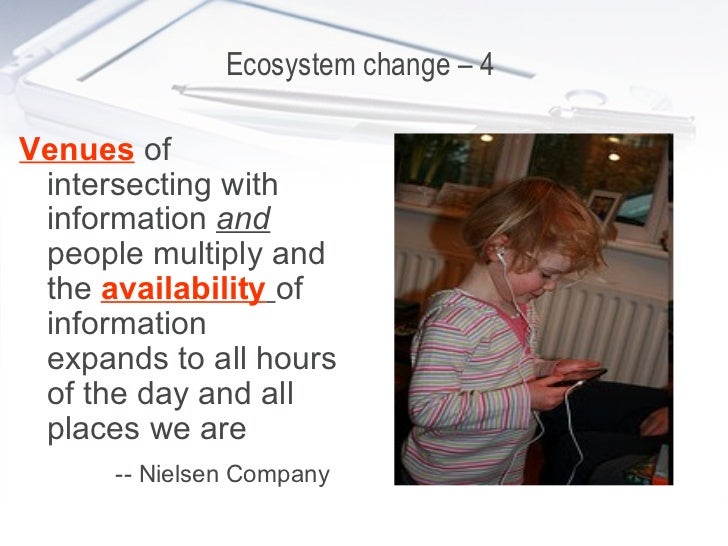 Ecosystem change – 4

Venues of intersecting with information and people multiply and the availability of information expands to all hours of the day and all places we are

-- Nielsen Company